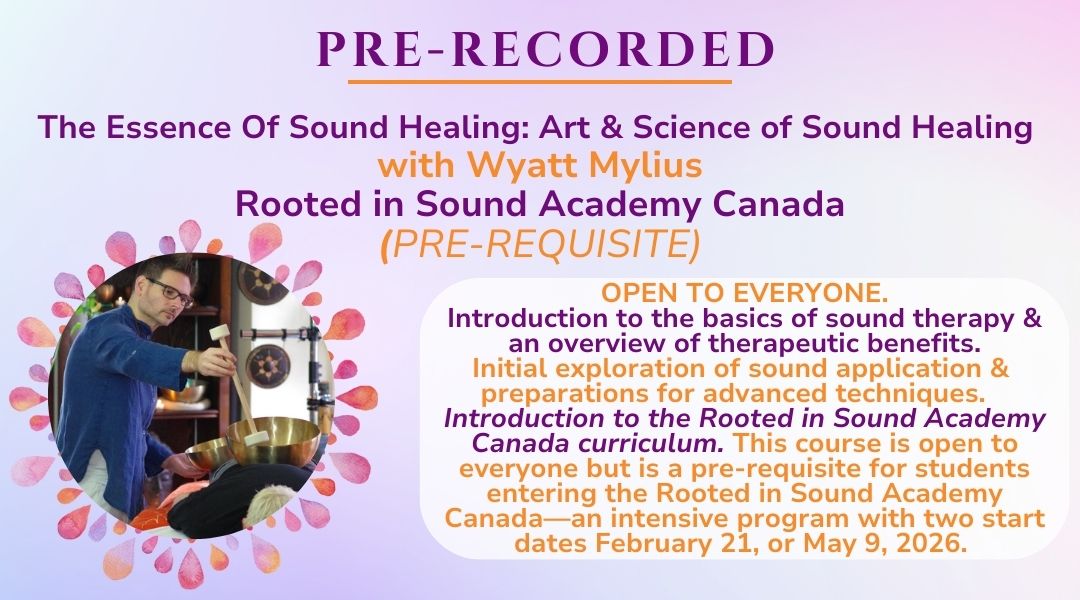 PRE-RECORDED

The Essence Of Sound Healing: Art & Science of Sound Healing
with Wyatt Mylius
Rooted in Sound Academy Canada
(PRE-REQUISITE)

OPEN TO EVERYONE.
Introduction to the basics of sound therapy & an overview of therapeutic benefits.
Initial exploration of sound application & preparations for advanced techniques.
Introduction to the Rooted in Sound Academy Canada curriculum. This course is open to everyone but is a pre-requisite for students entering the Rooted in Sound Academy Canada—an intensive program with two start dates February 21, or May 9, 2026.